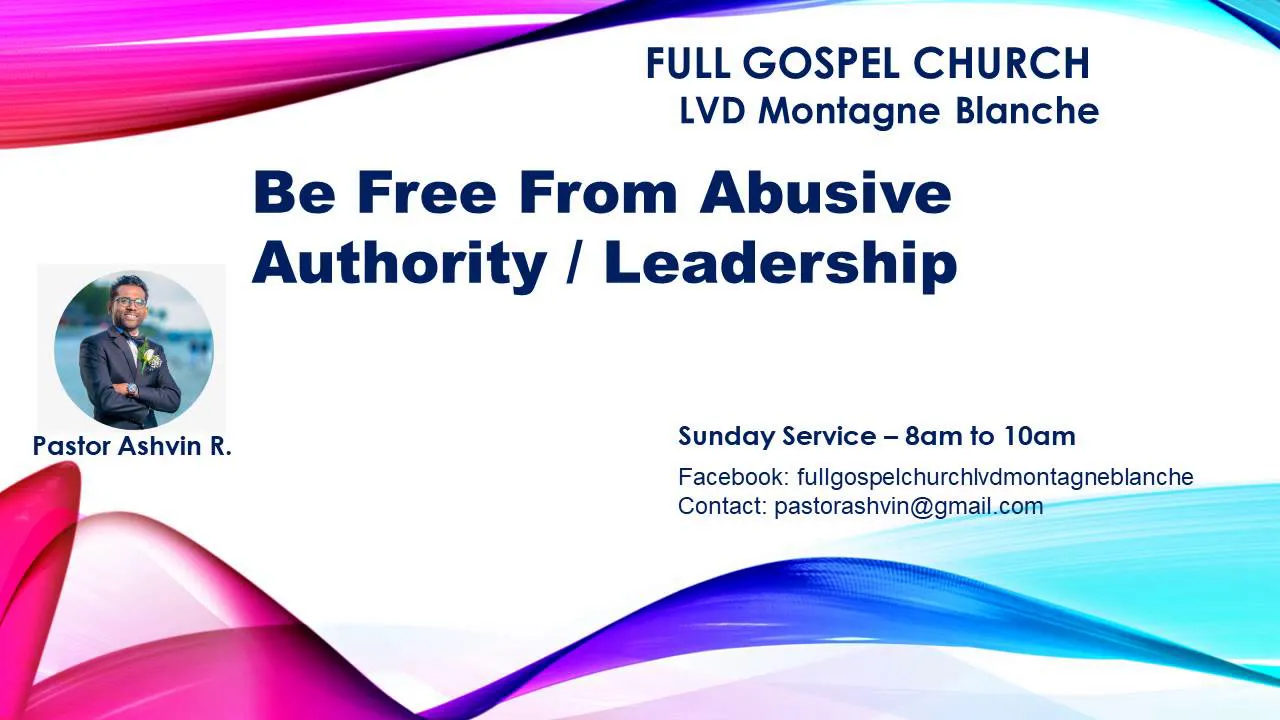 FULL GOSPEL CHURCH
LVD Montagne Blanche

Be Free From Abusive Authority / Leadership

Pastor Ashvin R.

Sunday Service – 8am to 10am

Facebook: fullgospelchurchlvdmontagneblanche
Contact: pastorashvin@gmail.com